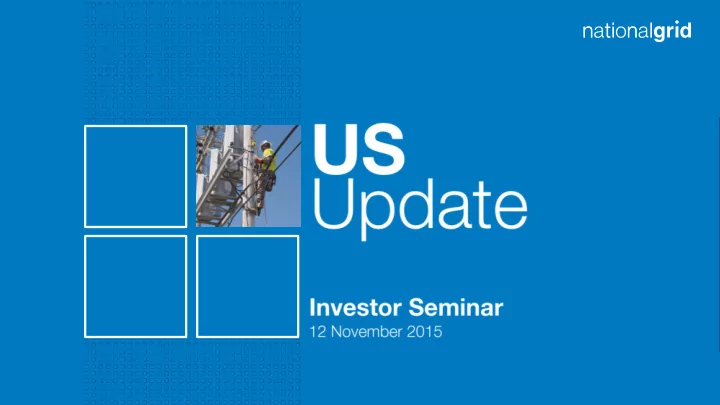 nationalgrid

US
Update

Investor Seminar
12 November 2015